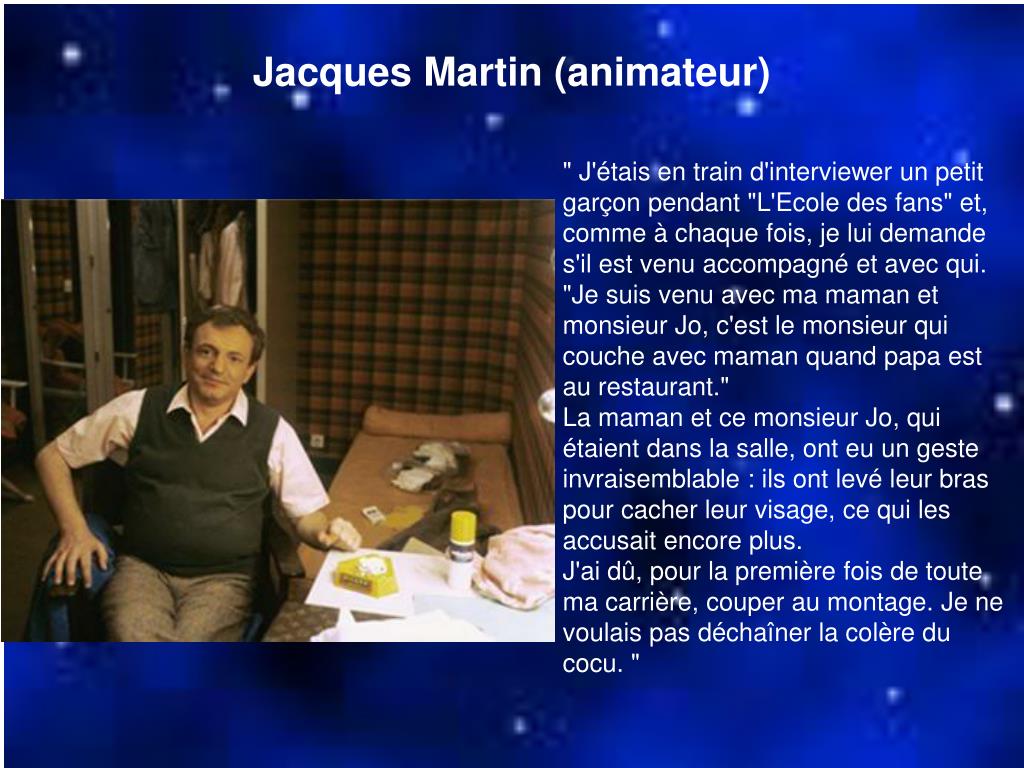 Jacques Martin (animateur)

" J'étais en train d'interviewer un petit garçon pendant "L'Ecole des fans" et, comme à chaque fois, je lui demande s'il est venu accompagné et avec qui. "Je suis venu avec ma maman et monsieur Jo, c'est le monsieur qui couche avec maman quand papa est au restaurant."
La maman et ce monsieur Jo, qui étaient dans la salle, ont eu un geste invraisemblable : ils ont levé leur bras pour cacher leur visage, ce qui les accusait encore plus.
J'ai dû, pour la première fois de toute ma carrière, couper au montage. Je ne voulais pas déchaîner la colère du cocu. "